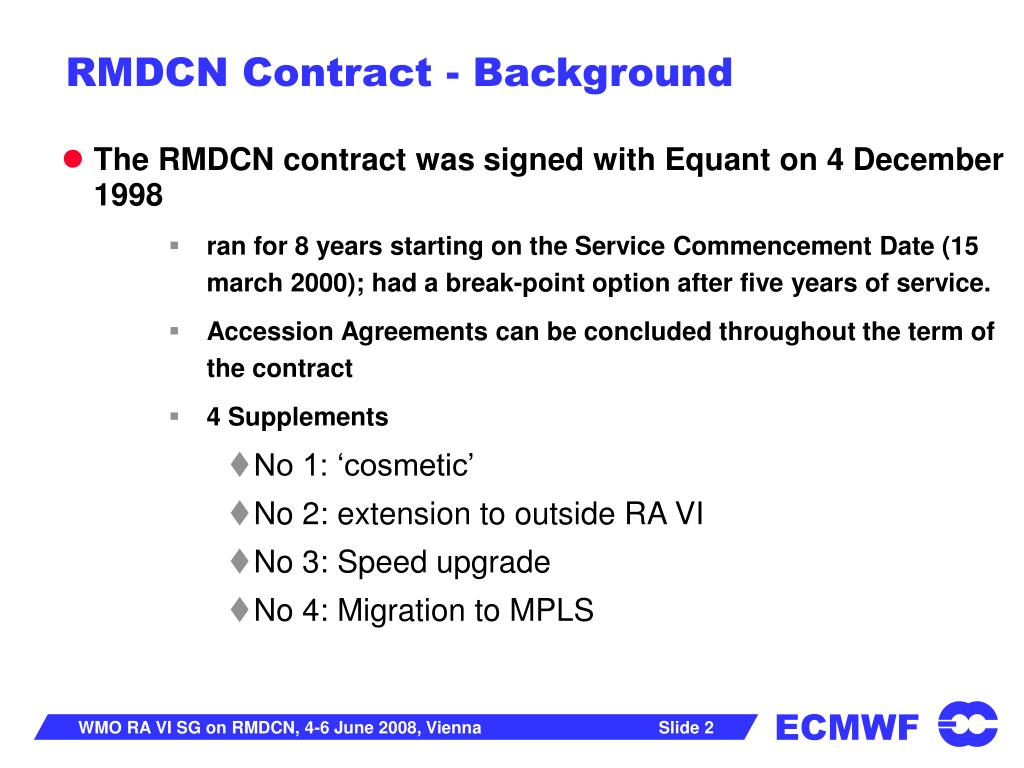 RMDCN Contract - Background

The RMDCN contract was signed with Equant on 4 December 1998

ran for 8 years starting on the Service Commencement Date (15 march 2000); had a break-point option after five years of service.

Accession Agreements can be concluded throughout the term of the contract

4 Supplements

No 1: ‘cosmetic’

No 2: extension to outside RA VI

No 3: Speed upgrade

No 4: Migration to MPLS

WMO RA VI SG on RMDCN, 4-6 June 2008, Vienna

Slide 2

ECMWF